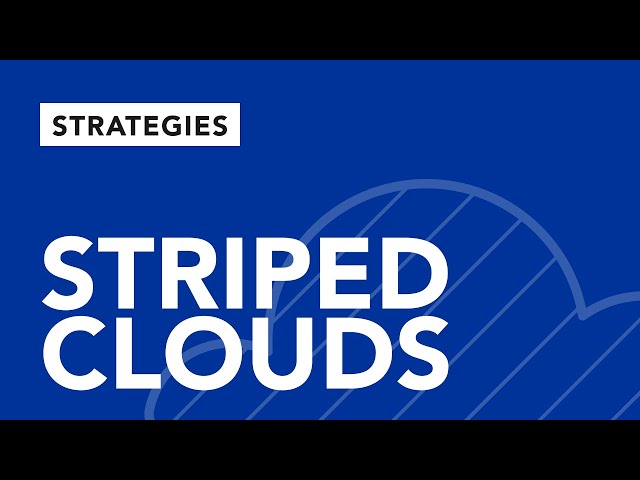 STRATEGIES

STRIPED CLOUDS